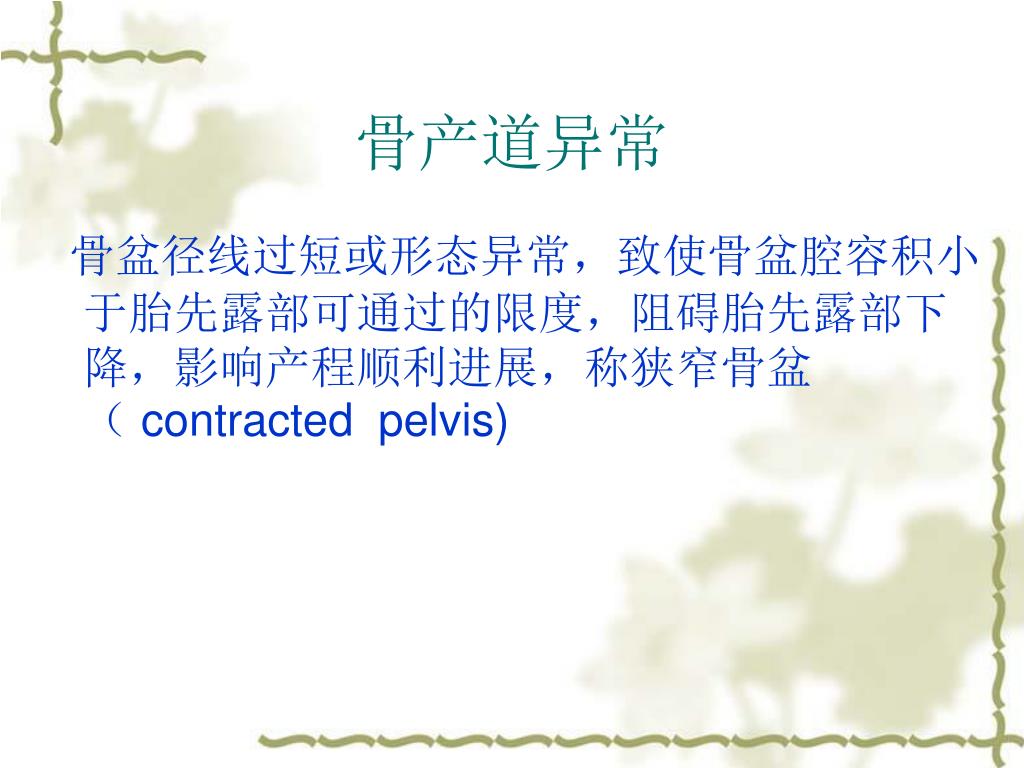 骨产道异常

骨盆径线过短或形态异常，致使骨盆腔容积小于胎先露部可通过的限度，阻碍胎先露部下降，影响产程顺利进展，称狭窄骨盆（ contracted  pelvis)